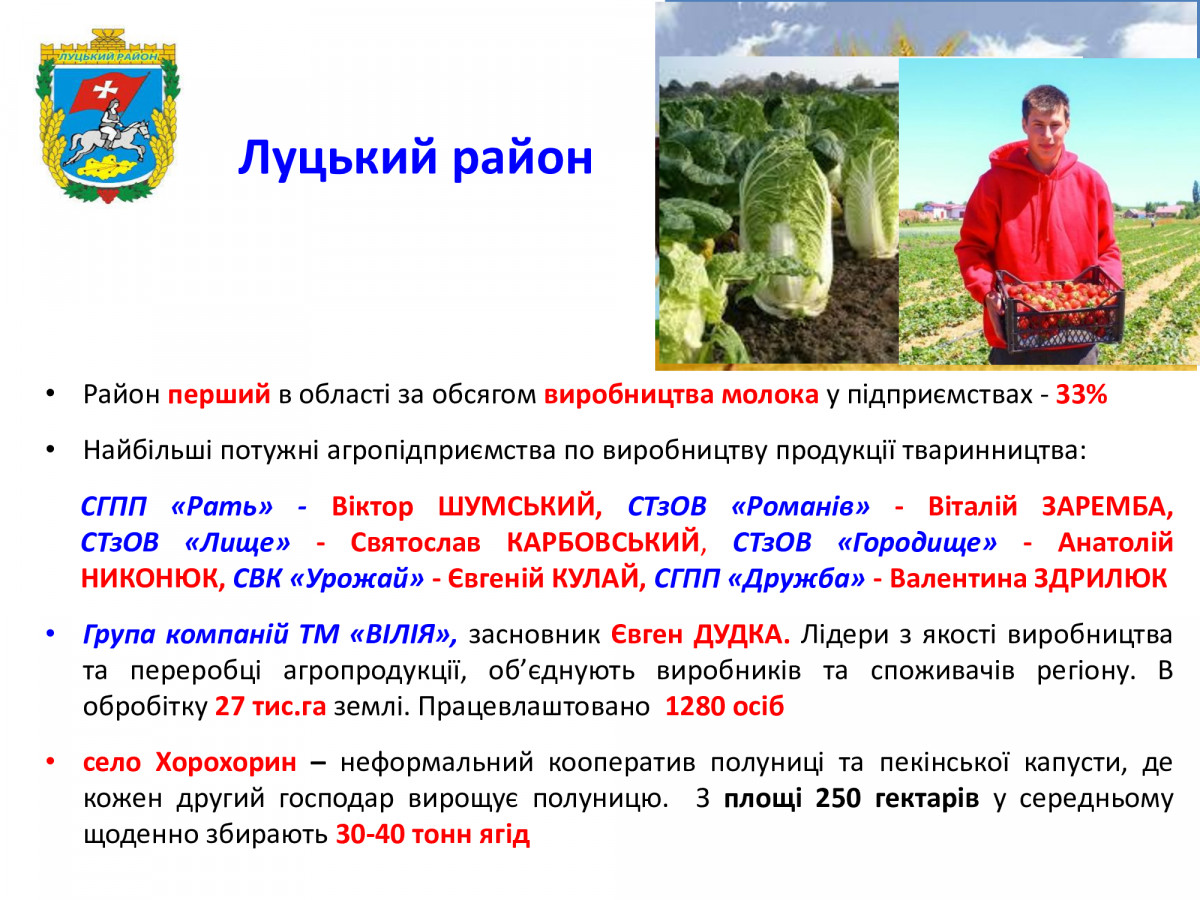 ЛУЦЬКИЙ РАЙОН

Луцький район

• Район перший в області за обсягом виробництва молока у підприємствах - 33%

• Найбільші потужні агропідприємства по виробництву продукції тваринництва:

СГПП «Рать» - Віктор ШУМСЬКИЙ, СТзОВ «Романів» - Віталій ЗАРЕМБА, СТзОВ «Лище» - Святослав КАРБОВСЬКИЙ, СТзОВ «Городище» - Анатолій НИКОНЮК, СВК «Урожай» - Євгеній КУЛАЙ, СГПП «Дружба» - Валентина ЗДРИЛЮК

• Група компаній ТМ «ВІЛІЯ», засновник Євген ДУДКА. Лідери з якості виробництва та переробці агропродукції, об'єднують виробників та споживачів регіону. В обробітку 27 тис.га землі. Працевлаштовано 1280 осіб

• село Хорохорин – неформальний кооператив полуниці та пекінської капусти, де кожен другий господар вирощує полуницю. З площі 250 гектарів у середньому щоденно збирають 30-40 тонн ягід